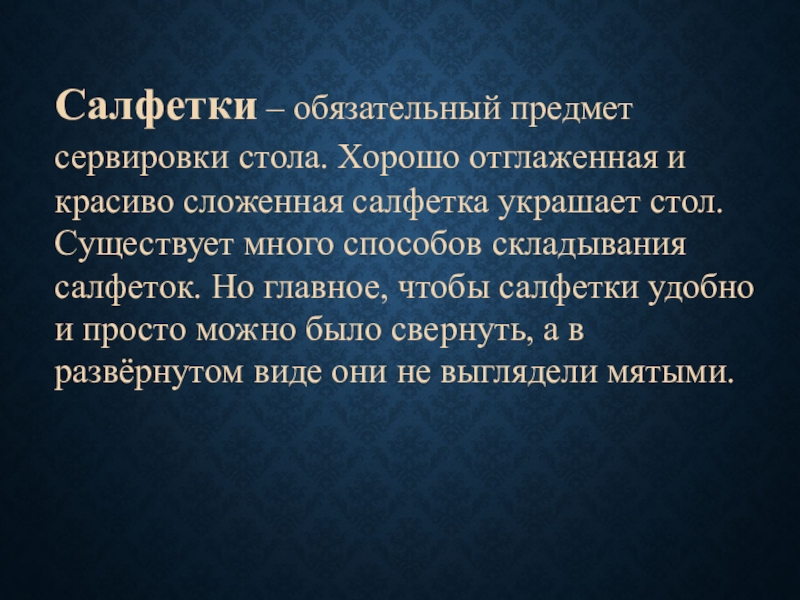 Салфетки – обязательный предмет сервировки стола. Хорошо отглаженная и красиво сложенная салфетка украшает стол. Существует много способов складывания салфеток. Но главное, чтобы салфетки удобно и просто можно было свернуть, а в развёрнутом виде они не выглядели мятыми.